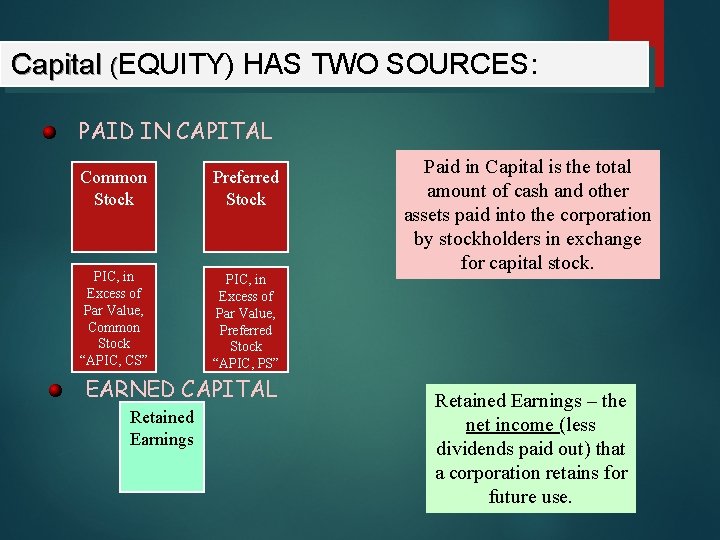 Capital (EQUITY) HAS TWO SOURCES:

PAID IN CAPITAL

Common Stock

Preferred Stock

PIC, in Excess of Par Value, Common Stock "APIC, CS"

PIC, in Excess of Par Value, Preferred Stock "APIC, PS"

Paid in Capital is the total amount of cash and other assets paid into the corporation by stockholders in exchange for capital stock.

EARNED CAPITAL

Retained Earnings

Retained Earnings – the net income (less dividends paid out) that a corporation retains for future use.